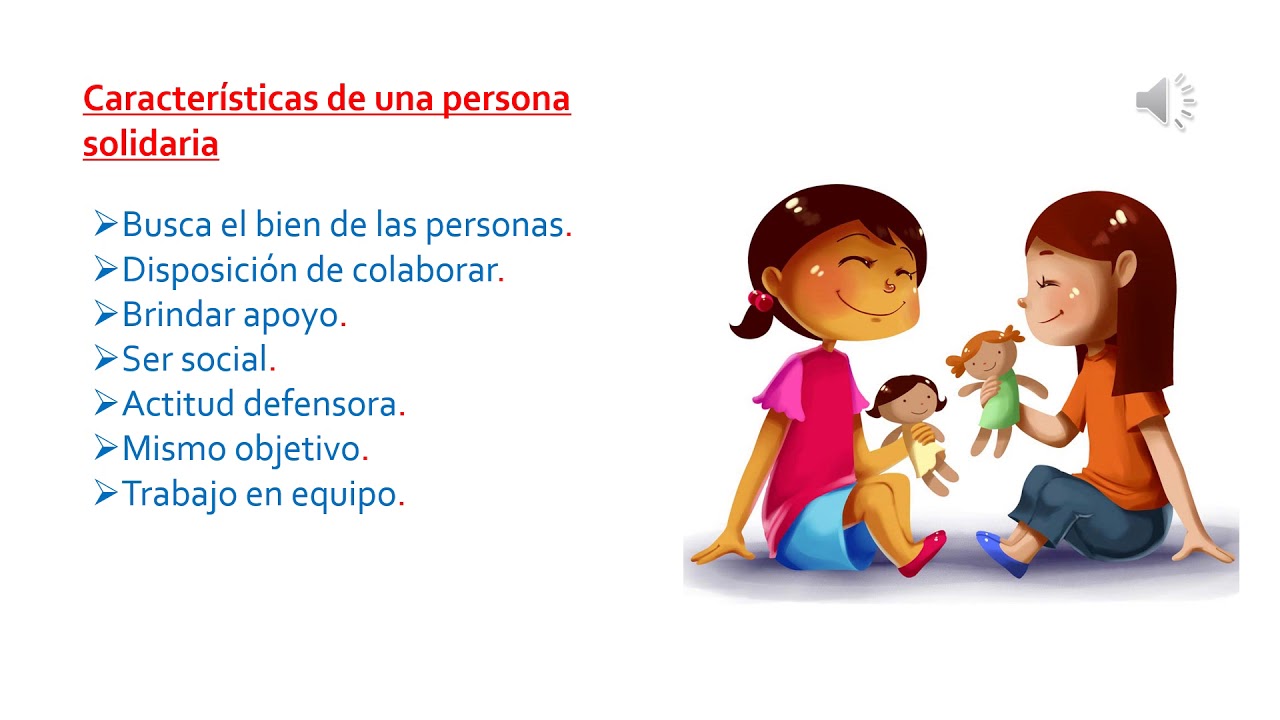 Características de una persona solidaria

➢Busca el bien de las personas.
➢Disposición de colaborar.
➢Brindar apoyo.
➢Ser social.
➢Actitud defensora.
➢Mismo objetivo.
➢Trabajo en equipo.